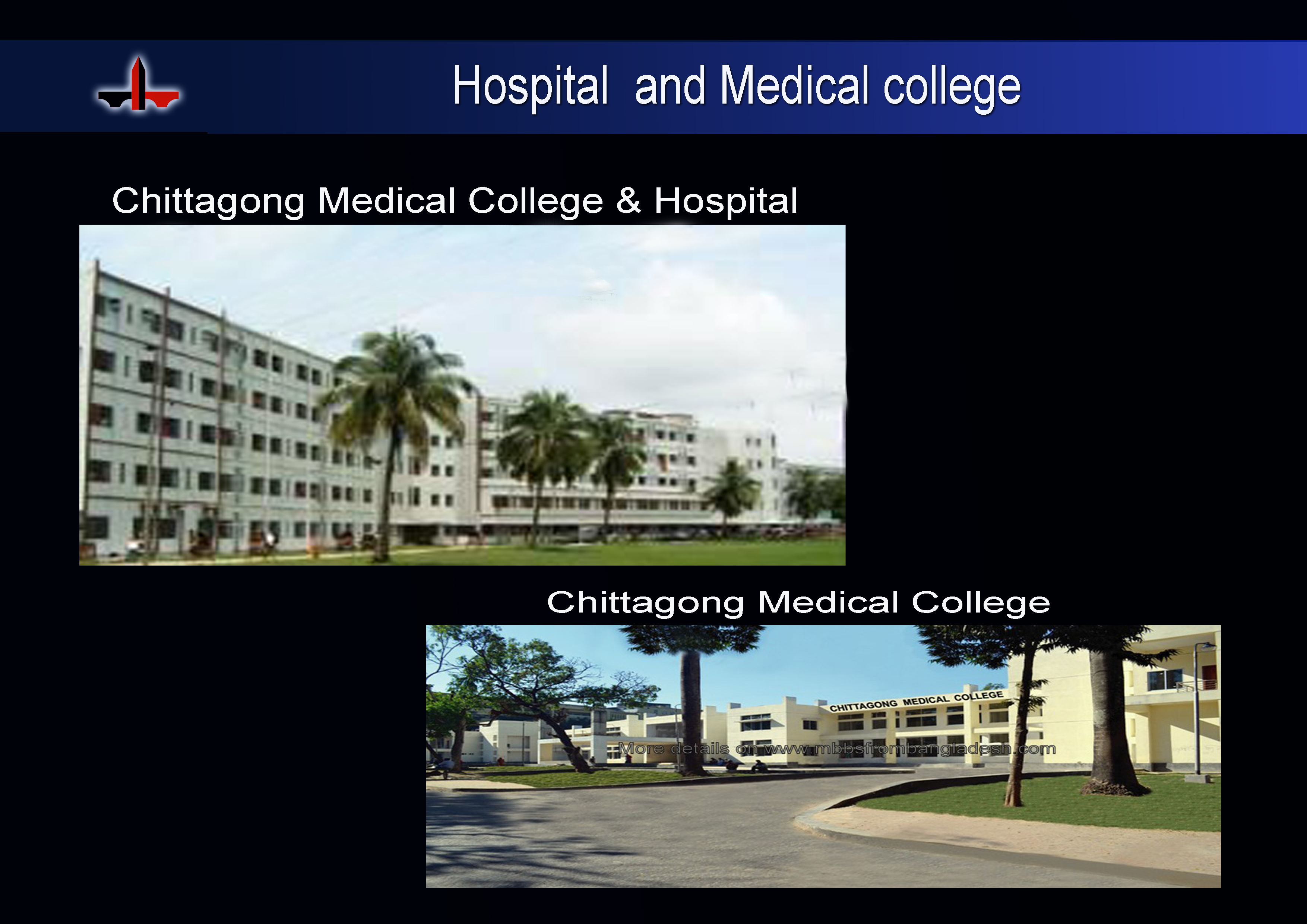 Hospital and Medical college

Chittagong Medical College & Hospital

Chittagong Medical College

CHITTAGONG MEDICAL COLLEGE

More details on www.mbbsfrombangladesh.com